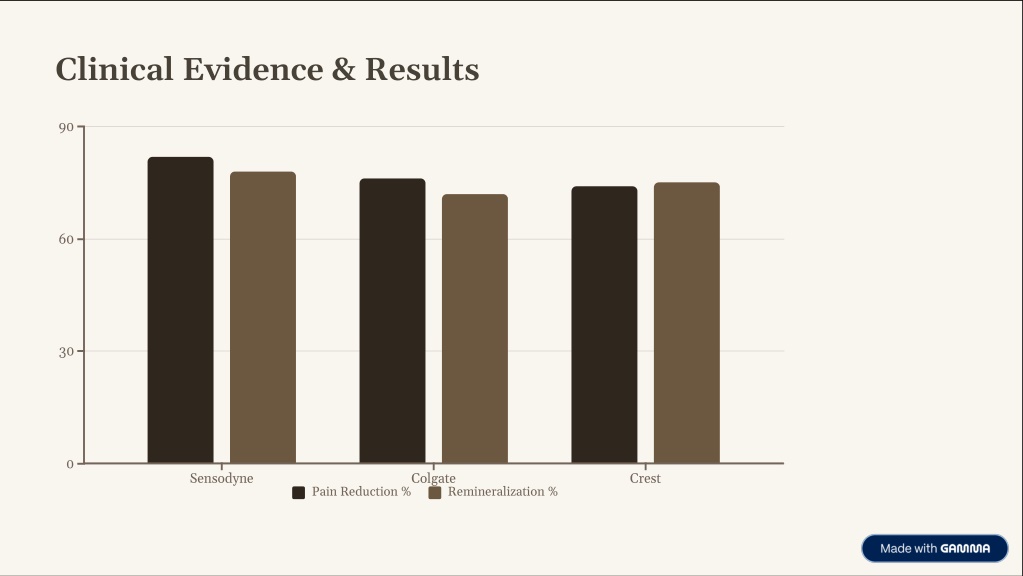 Clinical Evidence & Results

90
60
30
0

Sensodyne
Colgate
Crest

Pain Reduction %
Remineralization %

Made with GAMMA